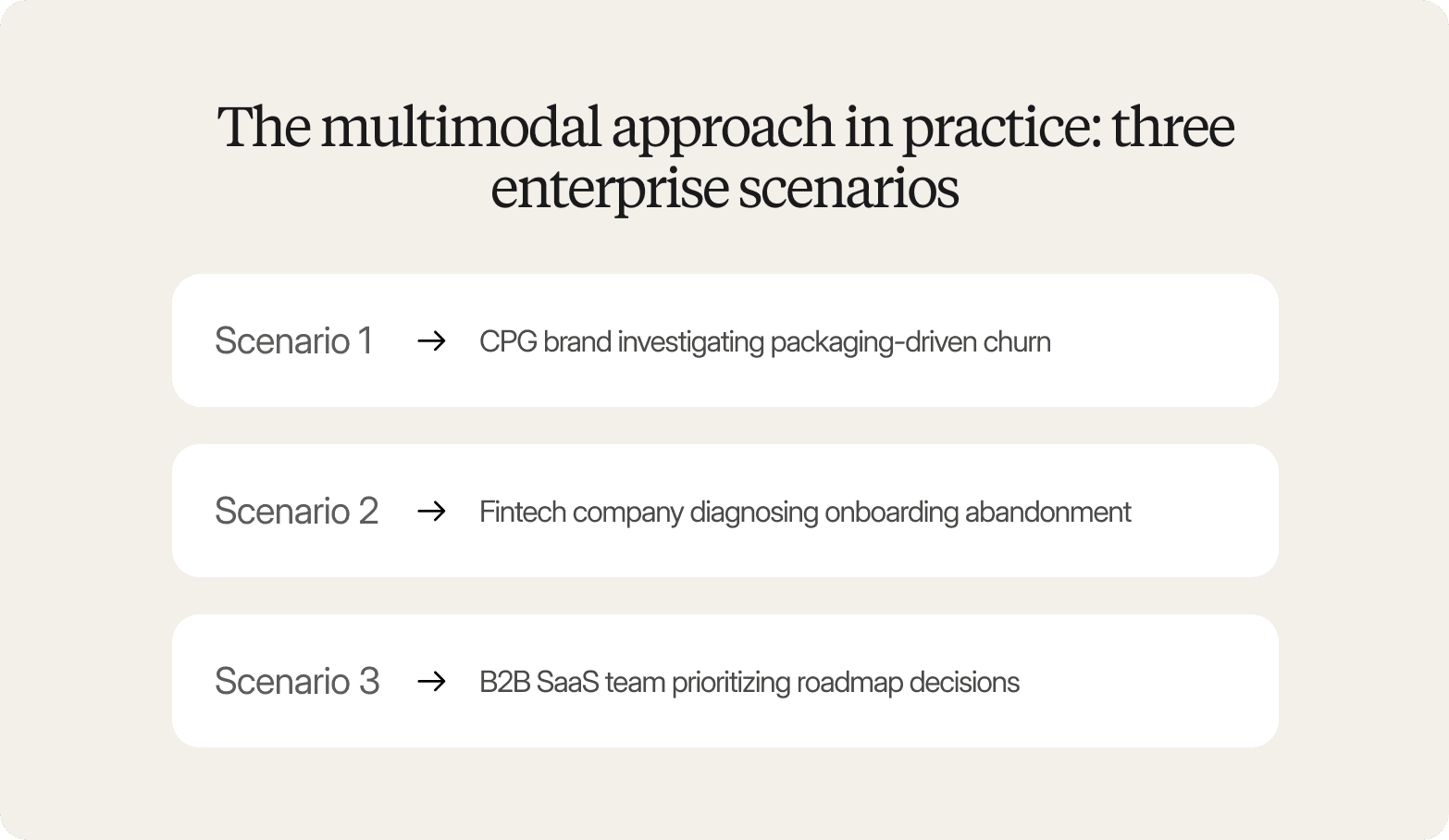 The multimodal approach in practice: three enterprise scenarios

Scenario 1 → CPG brand investigating packaging-driven churn

Scenario 2 → Fintech company diagnosing onboarding abandonment

Scenario 3 → B2B SaaS team prioritizing roadmap decisions